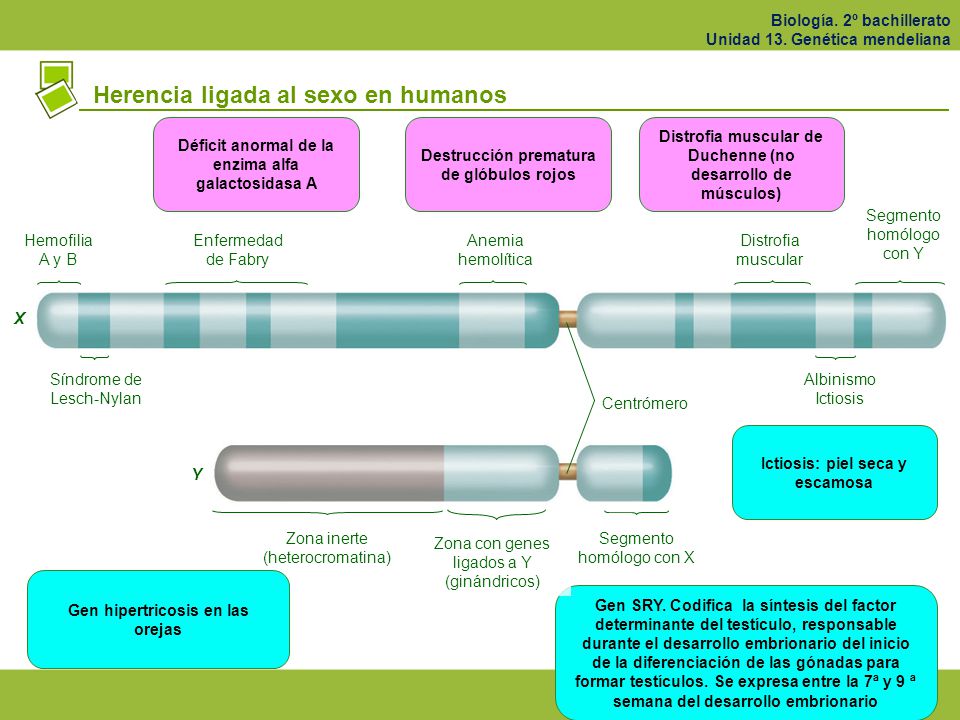 Biología. 2º bachillerato
Unidad 13. Genética mendeliana

Herencia ligada al sexo en humanos

Déficit anormal de la enzima alfa galactosidasa A

Destrucción prematura de glóbulos rojos

Distrofia muscular de Duchenne (no desarrollo de músculos)

Hemofilia A y B

Enfermedad de Fabry

Anemia hemolítica

Distrofia muscular

Segmento homólogo con Y

X

Síndrome de Lesch-Nylan

Centrómero

Albinismo Ictiosis

Y

Ictiosis: piel seca y escamosa

Zona inerte (heterocromatina)

Zona con genes ligados a Y (ginándricos)

Segmento homólogo con X

Gen hipertricosis en las orejas

Gen SRY. Codifica la síntesis del factor determinante del testículo, responsable durante el desarrollo embrionario del inicio de la diferenciación de las gónadas para formar testículos. Se expresa entre la 7ª y 9 ª semana del desarrollo embrionario